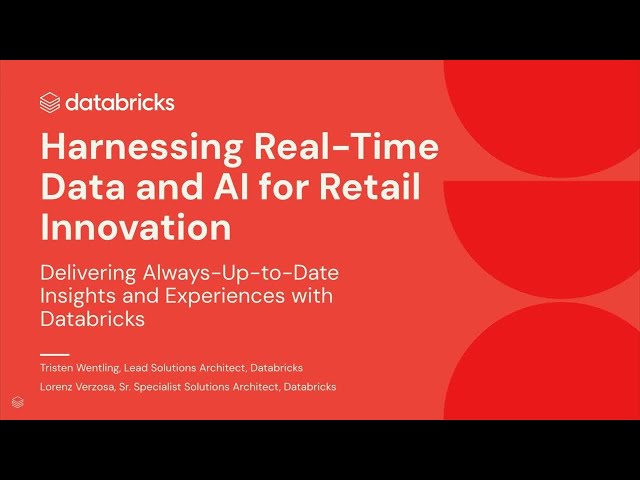 databricks

Harnessing Real-Time Data and AI for Retail Innovation

Delivering Always-Up-to-Date Insights and Experiences with Databricks

Tristen Wentling, Lead Solutions Architect, Databricks
Lorenz Verzosa, Sr. Specialist Solutions Architect, Databricks